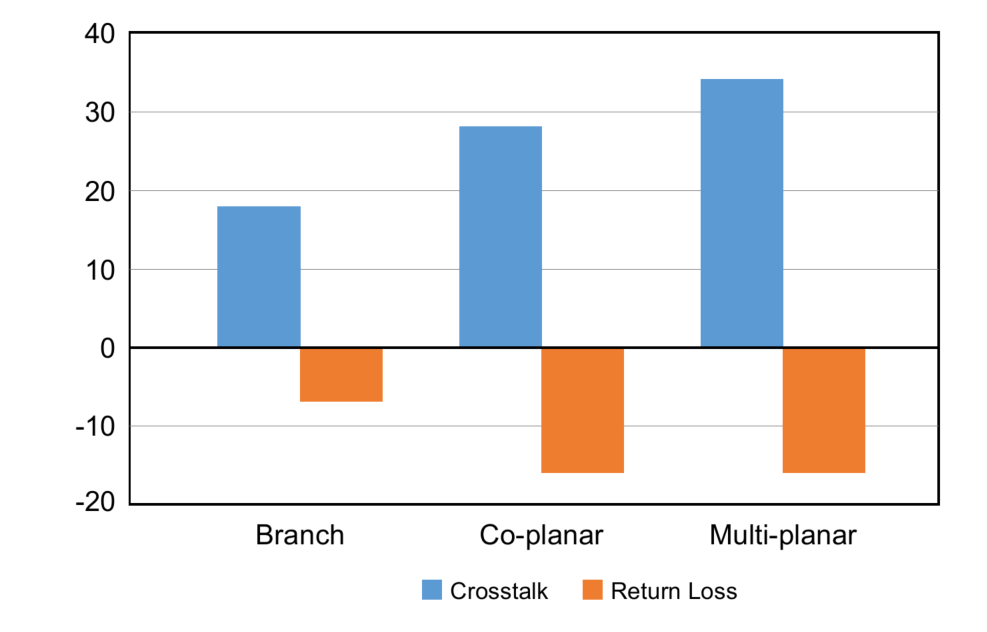 40
30
20
10
0
-10
-20

Branch
Co-planar
Multi-planar

Crosstalk
Return Loss